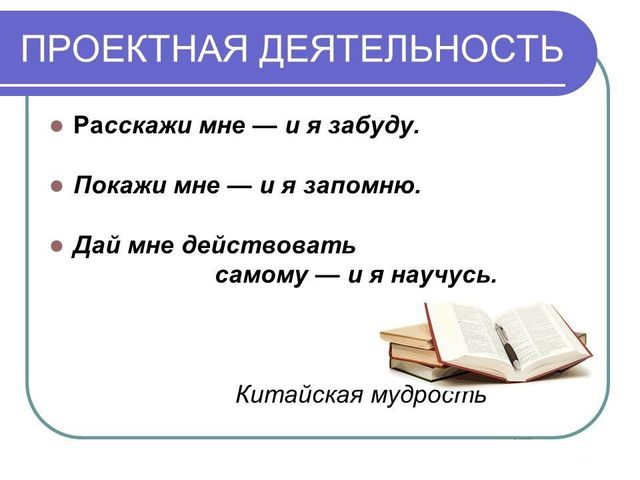 ПРОЕКТНАЯ ДЕЯТЕЛЬНОСТЬ

Расскажи мне — и я забуду.

Покажи мне — и я запомню.

Дай мне действовать самому — и я научусь.

Китайская мудрость